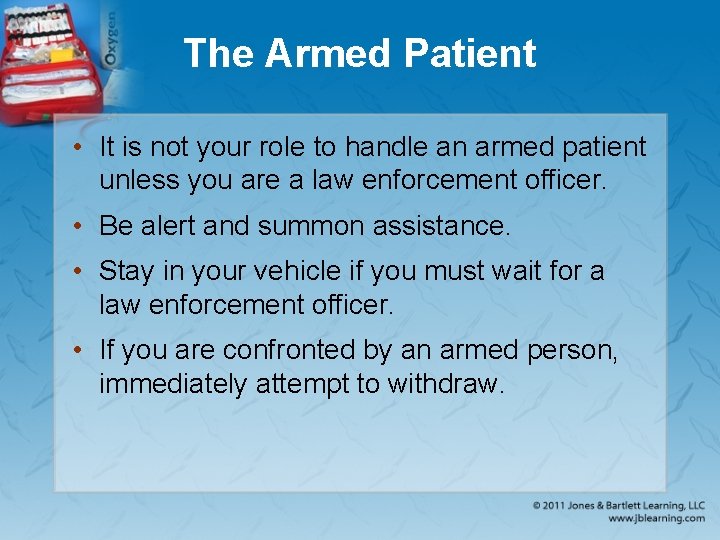 Oxygen

The Armed Patient

• It is not your role to handle an armed patient unless you are a law enforcement officer.

• Be alert and summon assistance.

• Stay in your vehicle if you must wait for a law enforcement officer.

• If you are confronted by an armed person, immediately attempt to withdraw.

© 2011 Jones & Bartlett Learning, LLC
www.jblearning.com